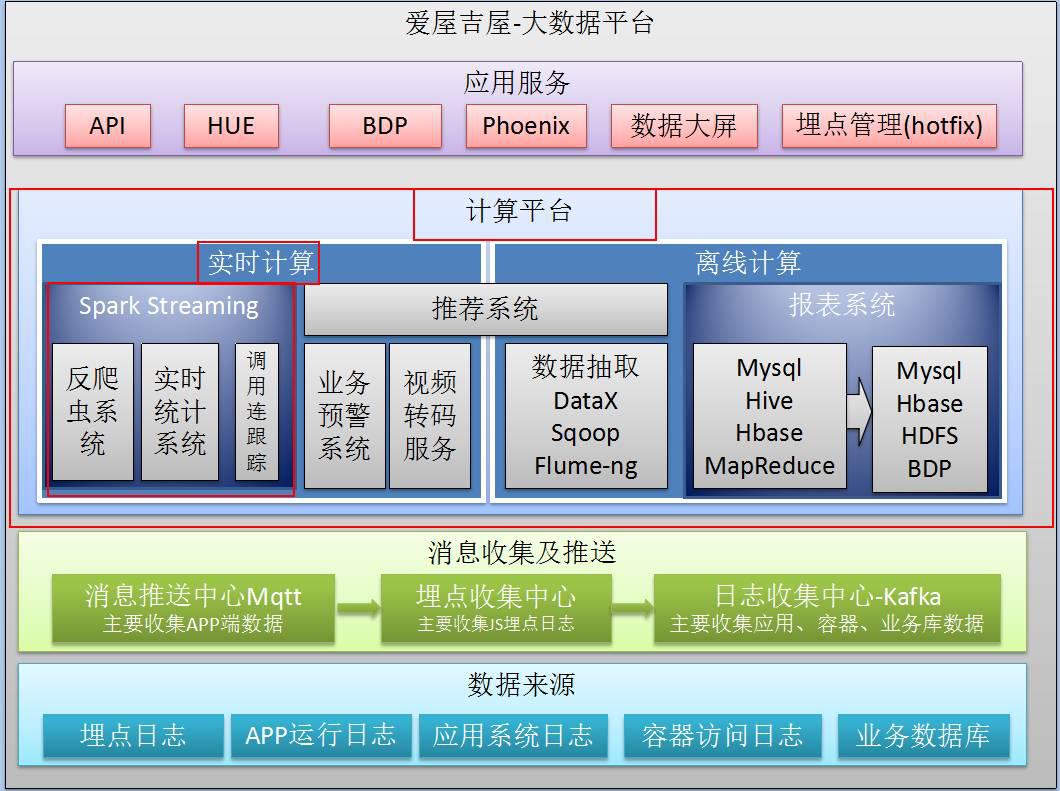 爱屋吉屋-大数据平台

应用服务

API HUE BDP Phoenix 数据大屏 埋点管理(hotfix)

计算平台

实时计算

Spark Streaming

反爬虫系统

实时统计系统

调用连跟踪

推荐系统

业务预警系统

视频转码服务

离线计算

数据抽取 DataX Sqoop Flume-ng

报表系统

Mysql Hive Hbase MapReduce

Mysql Hbase HDFS BDP

消息收集及推送

消息推送中心Mqtt
主要收集APP端数据

埋点收集中心
主要收集JS埋点日志

日志收集中心-Kafka
主要收集应用、容器、业务库数据

数据来源

埋点日志 APP运行日志 应用系统日志 容器访问日志 业务数据库